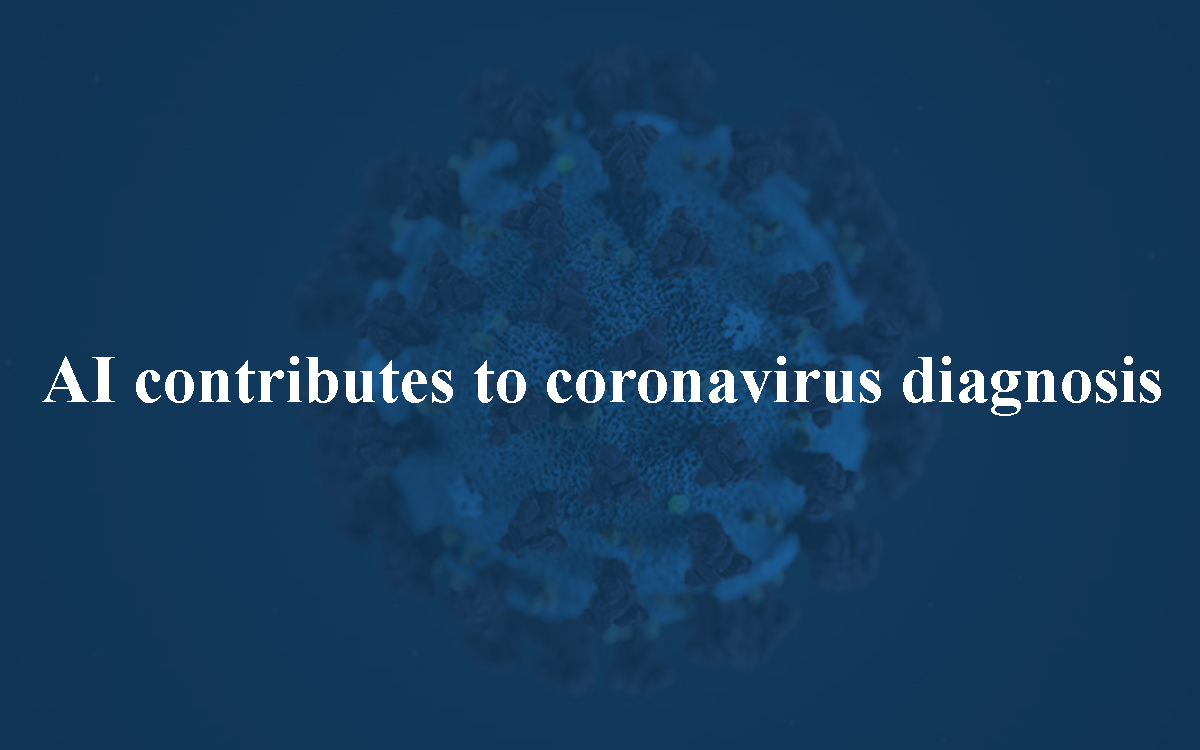 AI contributes to coronavirus diagnosis